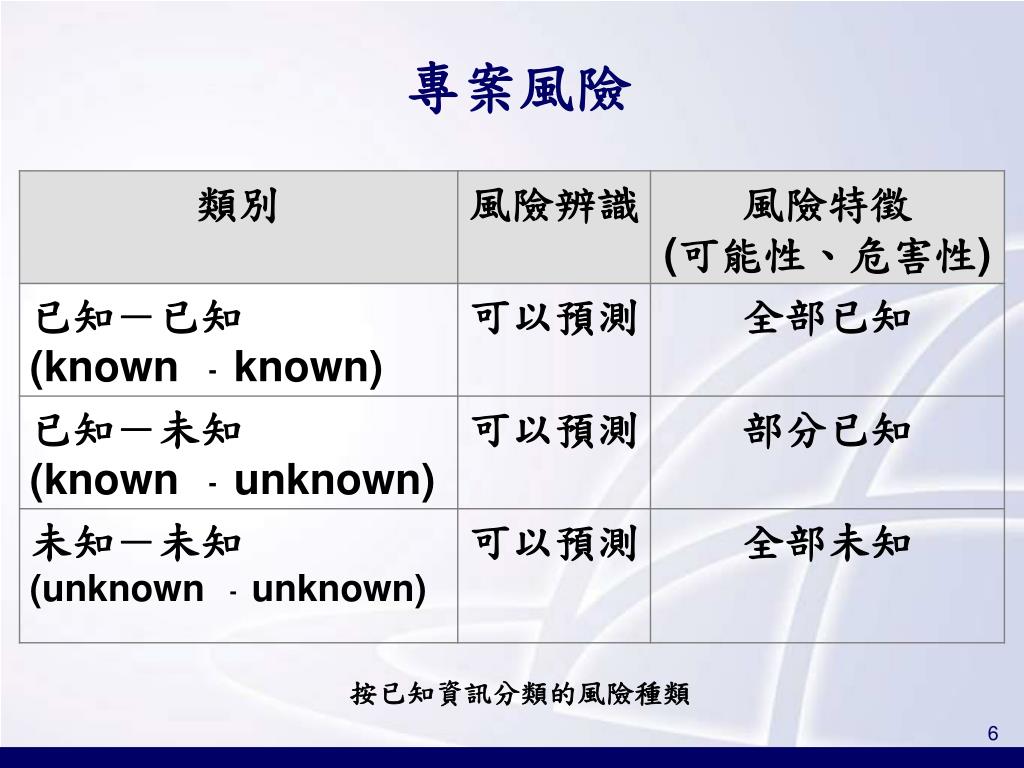 專案風險

| 類別 | 風險辨識 | 風險特徵 (可能性、危害性) |
|---|---|---|
| 已知－已知 (known - known) | 可以預測 | 全部已知 |
| 已知－未知 (known - unknown) | 可以預測 | 部分已知 |
| 未知－未知 (unknown - unknown) | 可以預測 | 全部未知 |

按已知資訊分類的風險種類

6